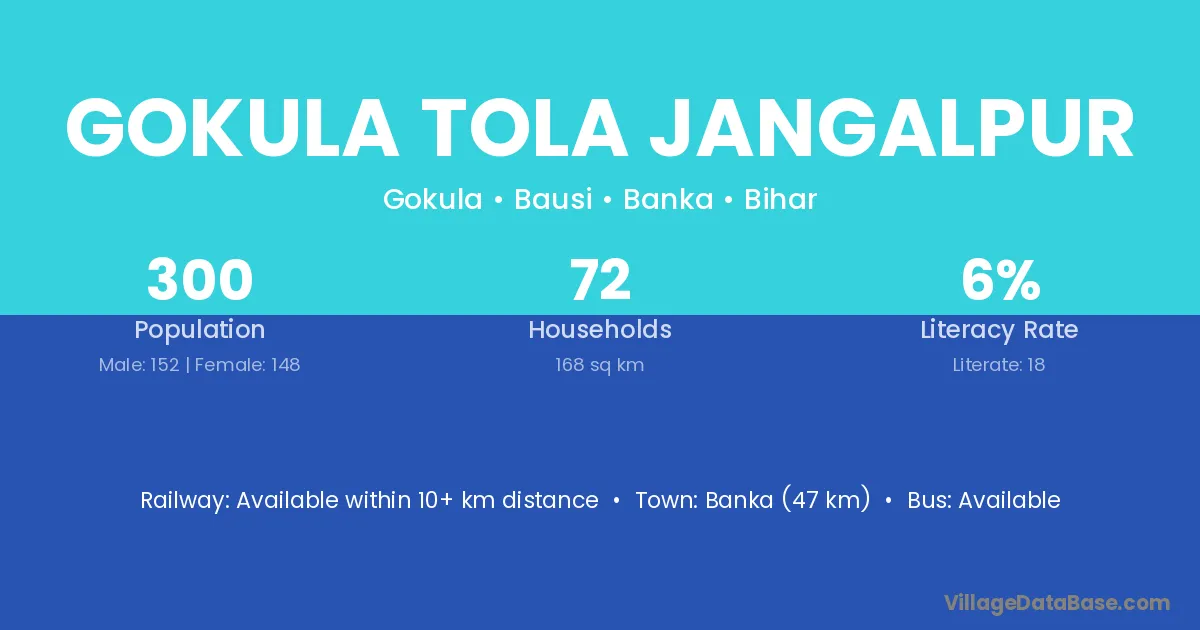 GOKULA TOLA JANGALPUR

Gokula • Bausi • Banka • Bihar

300
Population
Male: 152 | Female: 148

72
Households
168 sq km

6%
Literacy Rate
Literate: 18

Railway: Available within 10+ km distance • Town: Banka (47 km) • Bus: Available

VillageDataBase.com